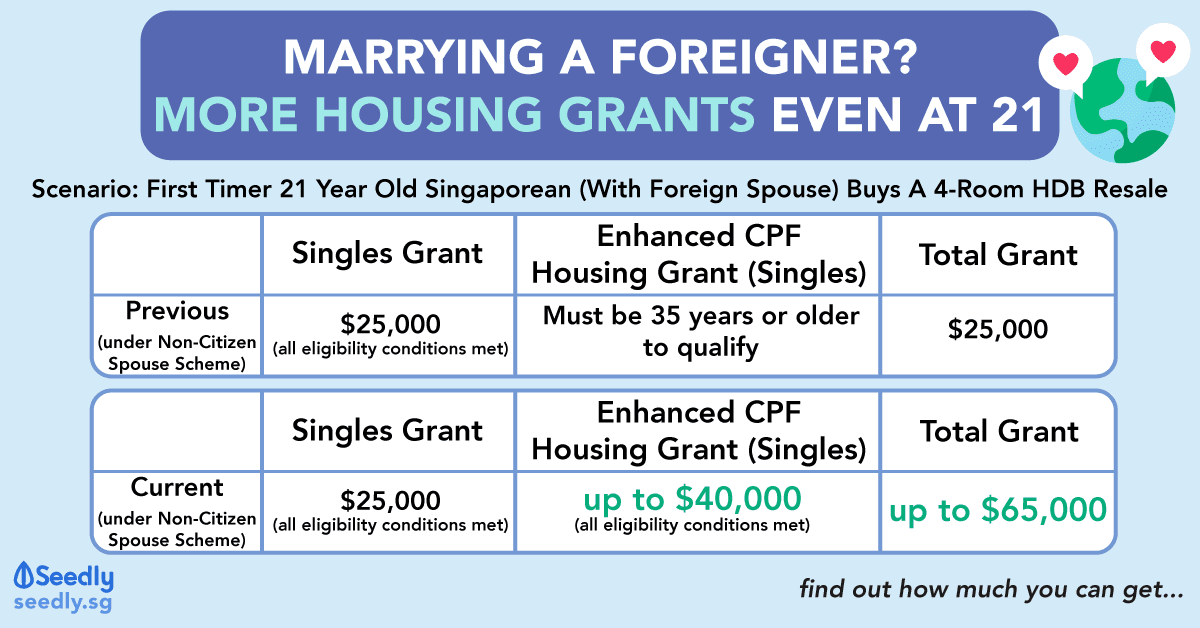 MARRYING A FOREIGNER?
MORE HOUSING GRANTS EVEN AT 21

Scenario: First Timer 21 Year Old Singaporean (With Foreign Spouse) Buys A 4-Room HDB Resale

| | Singles Grant | Enhanced CPF Housing Grant (Singles) | Total Grant |
|---|---|---|---|
| Previous (under Non-Citizen Spouse Scheme) | \$25,000 (all eligibility conditions met) | Must be 35 years or older to qualify | \$25,000 |

| | Singles Grant | Enhanced CPF Housing Grant (Singles) | Total Grant |
|---|---|---|---|
| Current (under Non-Citizen Spouse Scheme) | \$25,000 (all eligibility conditions met) | up to \$40,000 (all eligibility conditions met) | up to \$65,000 |

Seedly
seedly.sg

find out how much you can get...